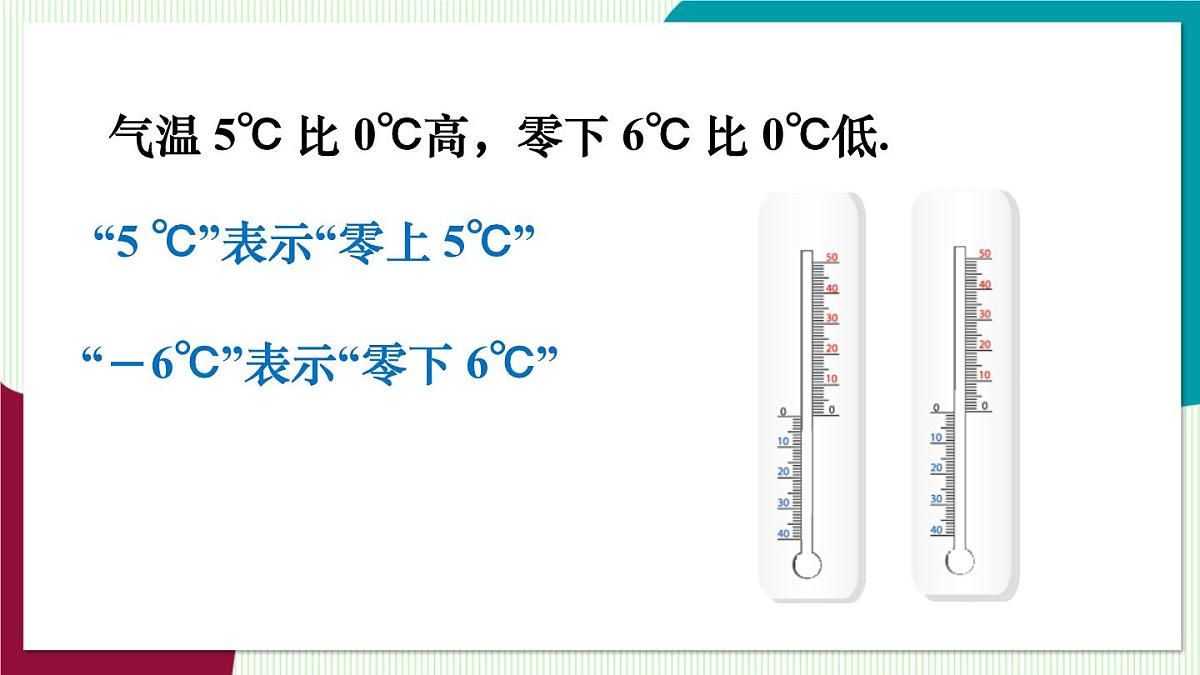 气温 5℃ 比 0℃高，零下 6℃ 比 0℃低.

“5 ℃”表示“零上 5℃”

“－6℃”表示“零下 6℃”

50
40
30
20
10
0
0
10
20
30
40

50
40
30
20
10
0
0
10
20
30
40